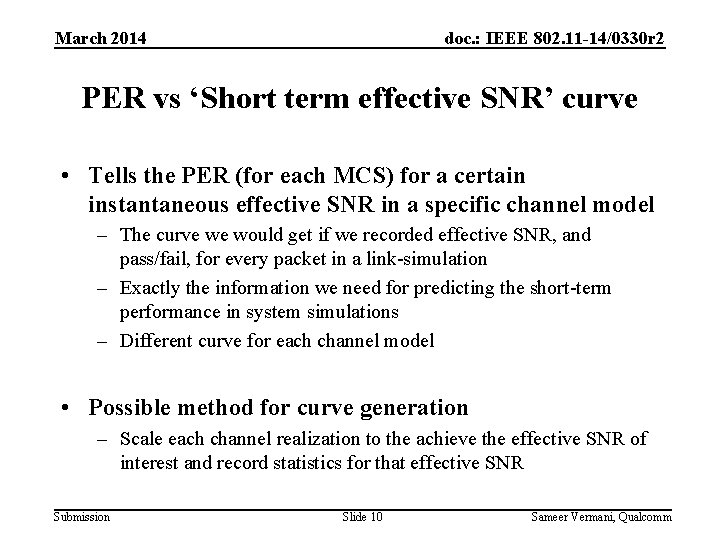 March 2014

doc.: IEEE 802.11-14/0330r2

PER vs ‘Short term effective SNR’ curve

• Tells the PER (for each MCS) for a certain instantaneous effective SNR in a specific channel model

– The curve we would get if we recorded effective SNR, and pass/fail, for every packet in a link-simulation

– Exactly the information we need for predicting the short-term performance in system simulations

– Different curve for each channel model

• Possible method for curve generation

– Scale each channel realization to the achieve the effective SNR of interest and record statistics for that effective SNR

Submission

Slide 10

Sameer Vermani, Qualcomm